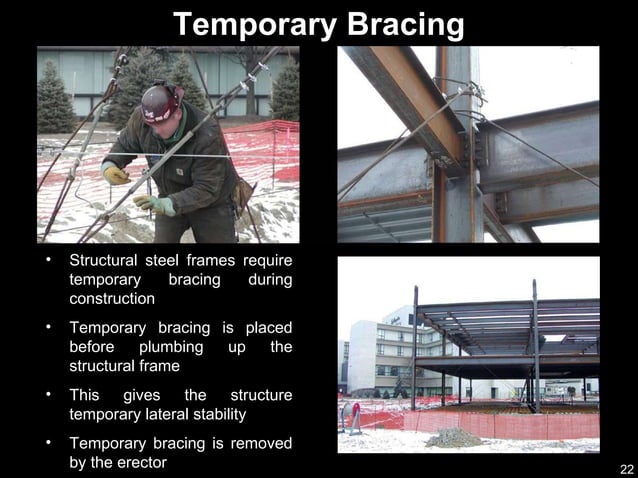 Temporary Bracing

• Structural steel frames require temporary bracing during construction

• Temporary bracing is placed before plumbing up the structural frame

• This gives the structure temporary lateral stability

• Temporary bracing is removed by the erector

22